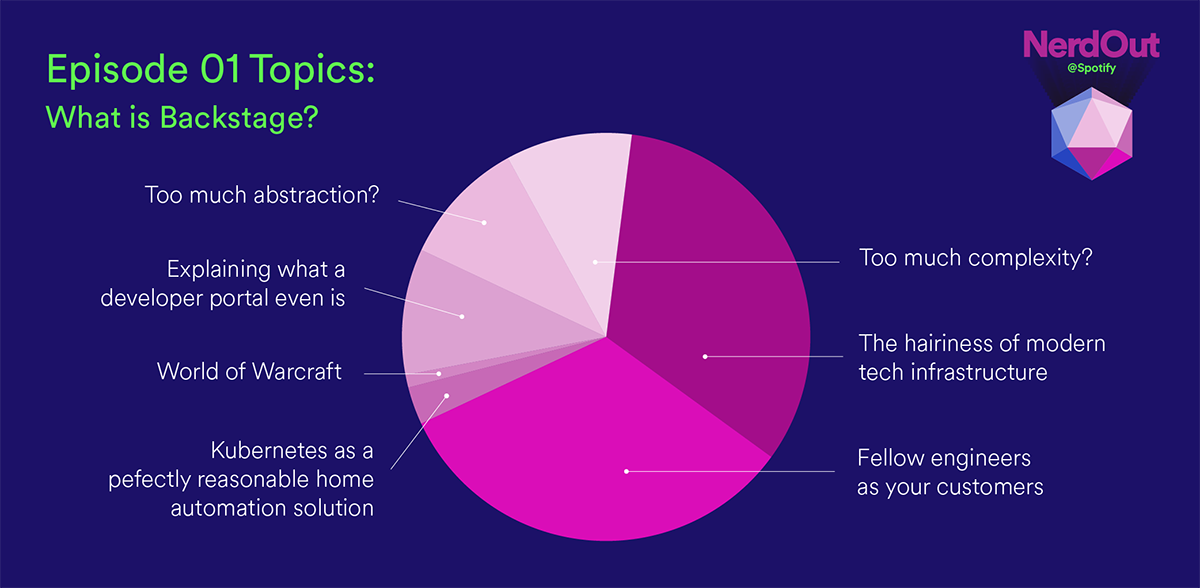 Episode 01 Topics:
What is Backstage?

NerdOut
@Spotify

Too much abstraction?

Explaining what a developer portal even is

World of Warcraft

Kubernetes as a pefectly reasonable home automation solution

Too much complexity?

The hairiness of modern tech infrastructure

Fellow engineers as your customers